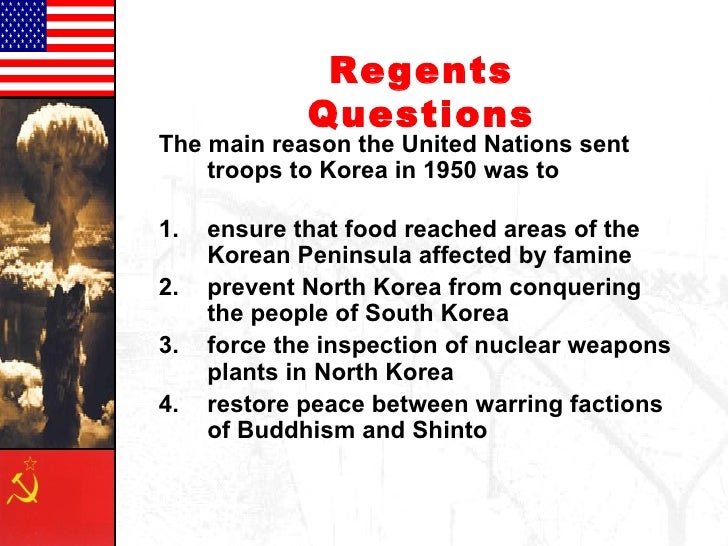 Regents Questions

The main reason the United Nations sent troops to Korea in 1950 was to

1. ensure that food reached areas of the Korean Peninsula affected by famine
2. prevent North Korea from conquering the people of South Korea
3. force the inspection of nuclear weapons plants in North Korea
4. restore peace between warring factions of Buddhism and Shinto